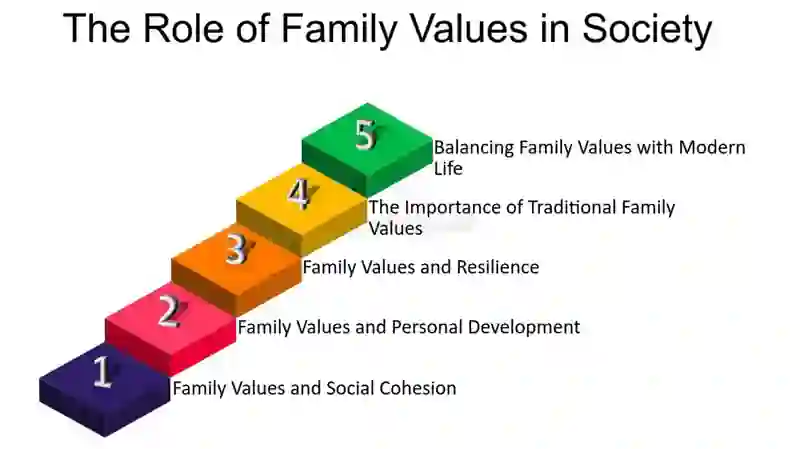 The Role of Family Values in Society

5 Balancing Family Values with Modern Life

4 The Importance of Traditional Family Values

3 Family Values and Resilience

2 Family Values and Personal Development

1 Family Values and Social Cohesion